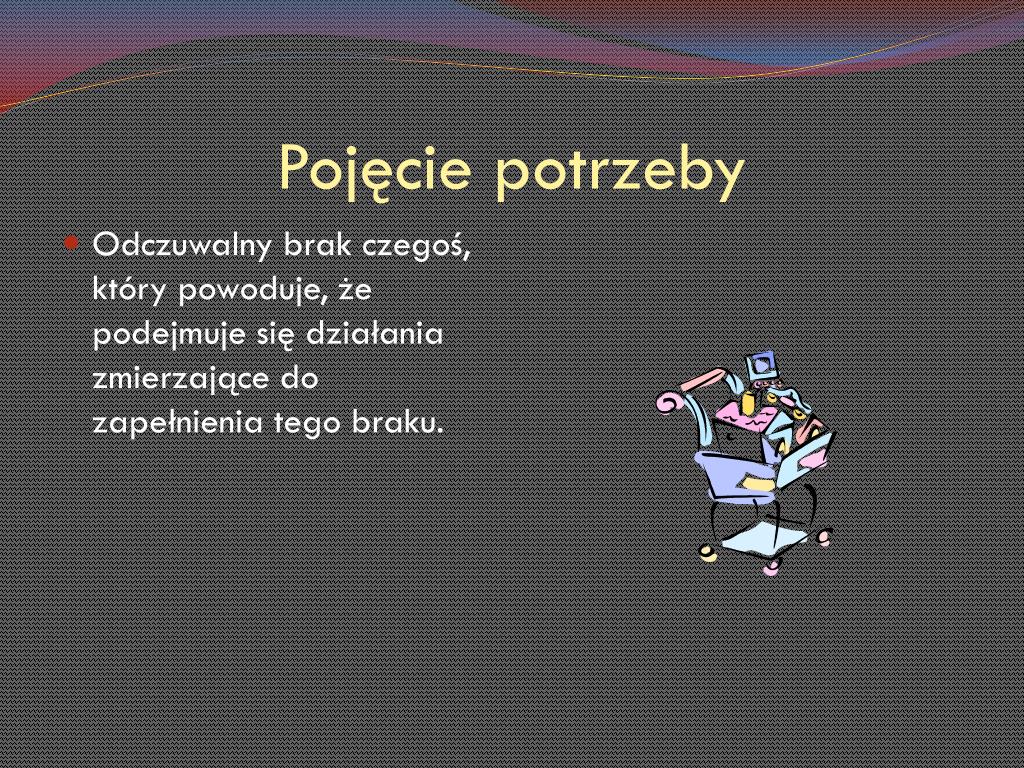 Pojęcie potrzeby

Odczuwalny brak czegoś, który powoduje, że podejmuje się działania zmierzające do zapełnienia tego braku.